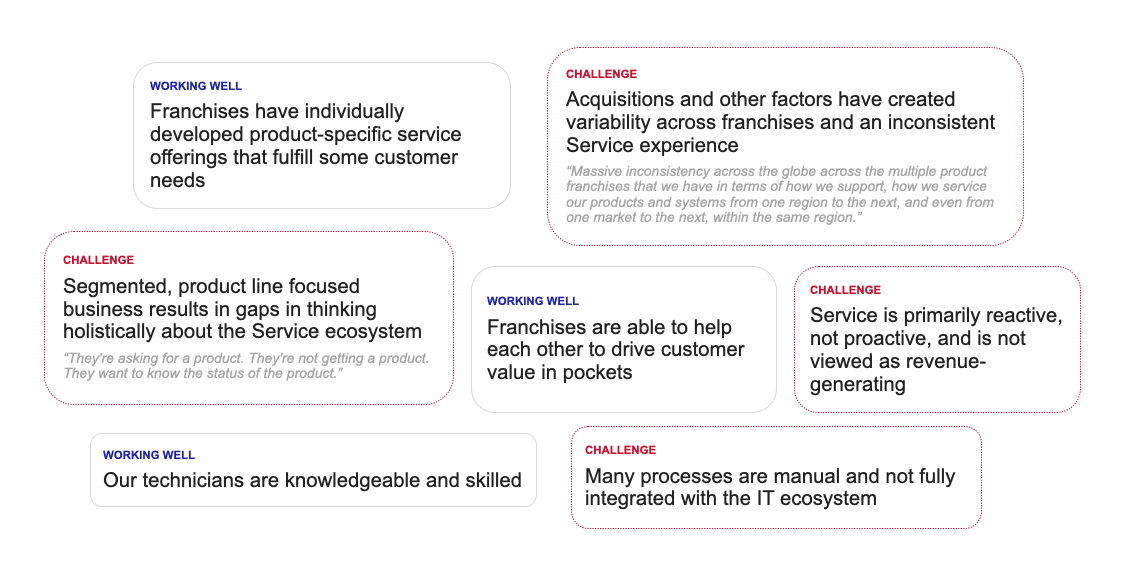 WORKING WELL
Franchises have individually developed product-specific service offerings that fulfill some customer needs

CHALLENGE
Acquisitions and other factors have created variability across franchises and an inconsistent Service experience

"Massive inconsistency across the globe across the multiple product franchises that we have in terms of how we support, how we service our products and systems from one region to the next, and even from one market to the next, within the same region."

CHALLENGE
Segmented, product line focused business results in gaps in thinking holistically about the Service ecosystem

"They're asking for a product. They're not getting a product. They want to know the status of the product."

WORKING WELL
Franchises are able to help each other to drive customer value in pockets

CHALLENGE
Service is primarily reactive, not proactive, and is not viewed as revenue-generating

WORKING WELL
Our technicians are knowledgeable and skilled

CHALLENGE
Many processes are manual and not fully integrated with the IT ecosystem